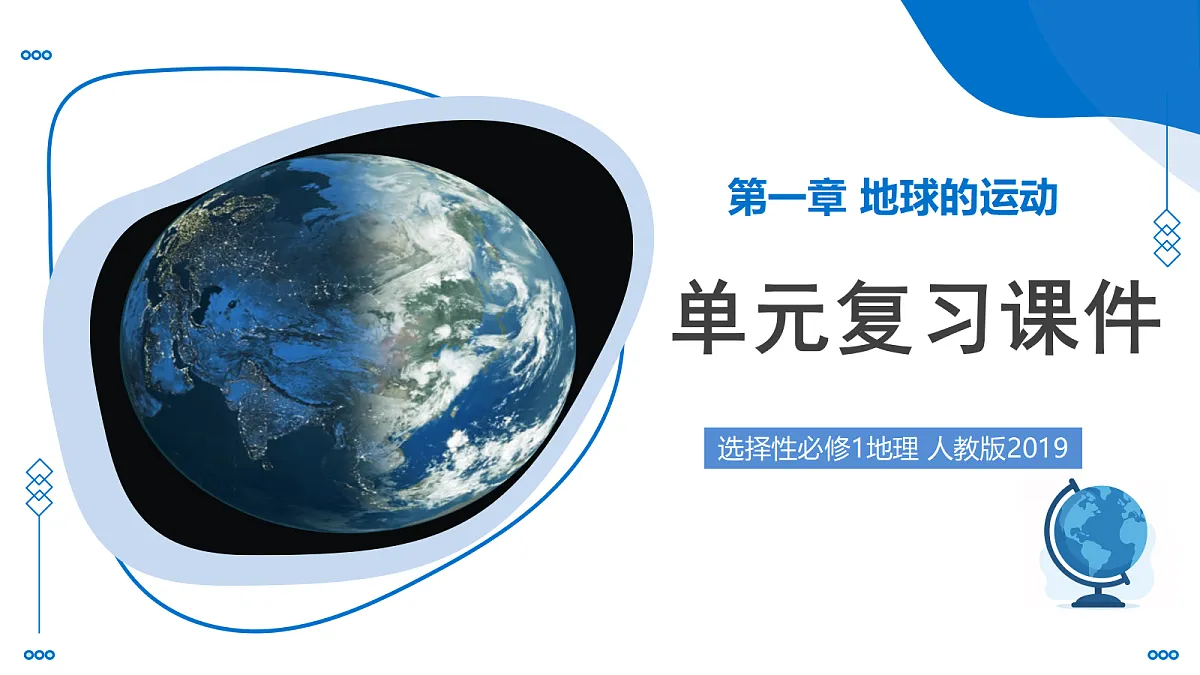 第一章 地球的运动

单元复习课件

选择性必修1地理 人教版2019